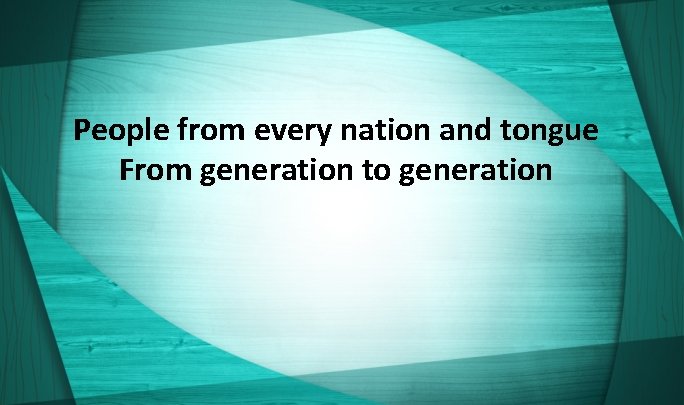 People from every nation and tongue
From generation to generation